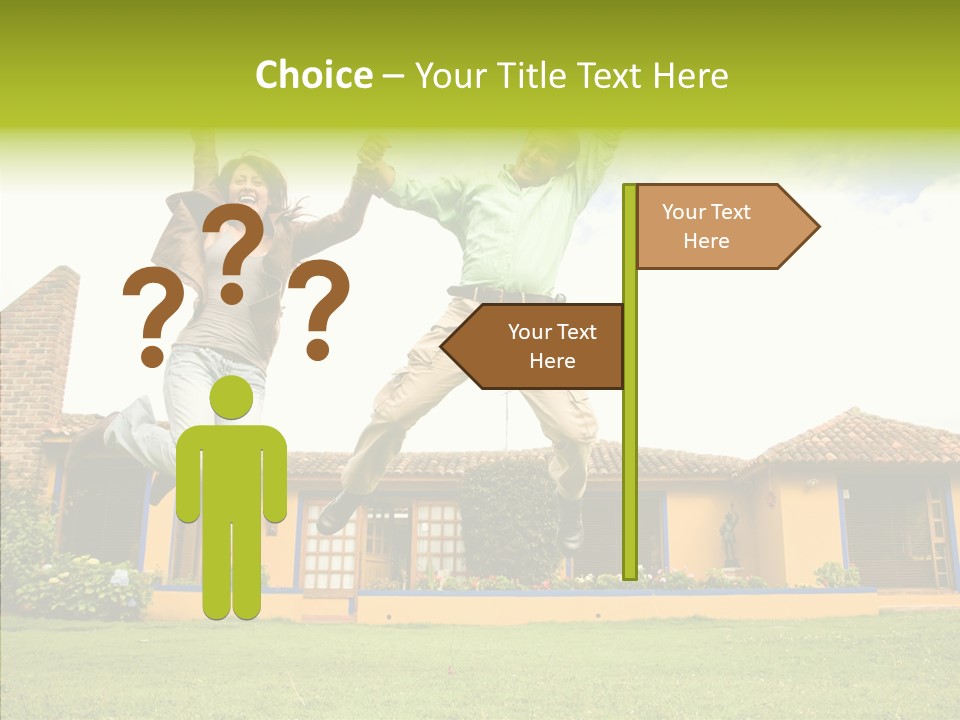 Choice – Your Title Text Here

? ? ?

Your Text Here

Your Text Here